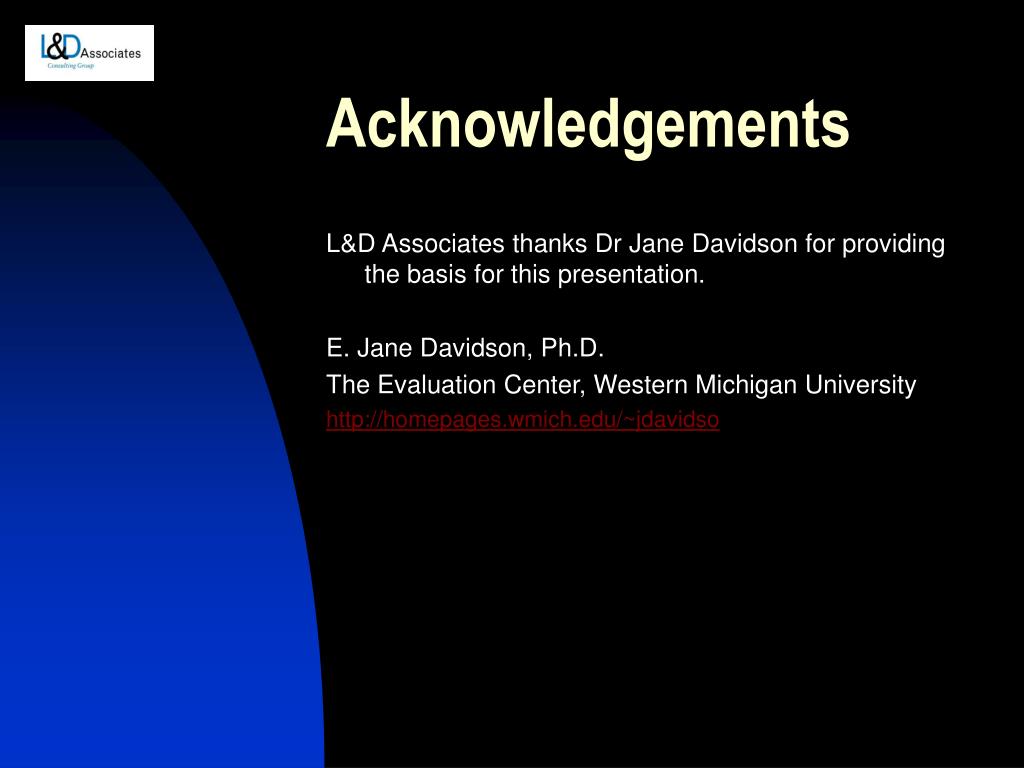 L&D Associates
Consulting Group

Acknowledgements

L&D Associates thanks Dr Jane Davidson for providing the basis for this presentation.

E. Jane Davidson, Ph.D.

The Evaluation Center, Western Michigan University

http://homepages.wmich.edu/~jdavidso